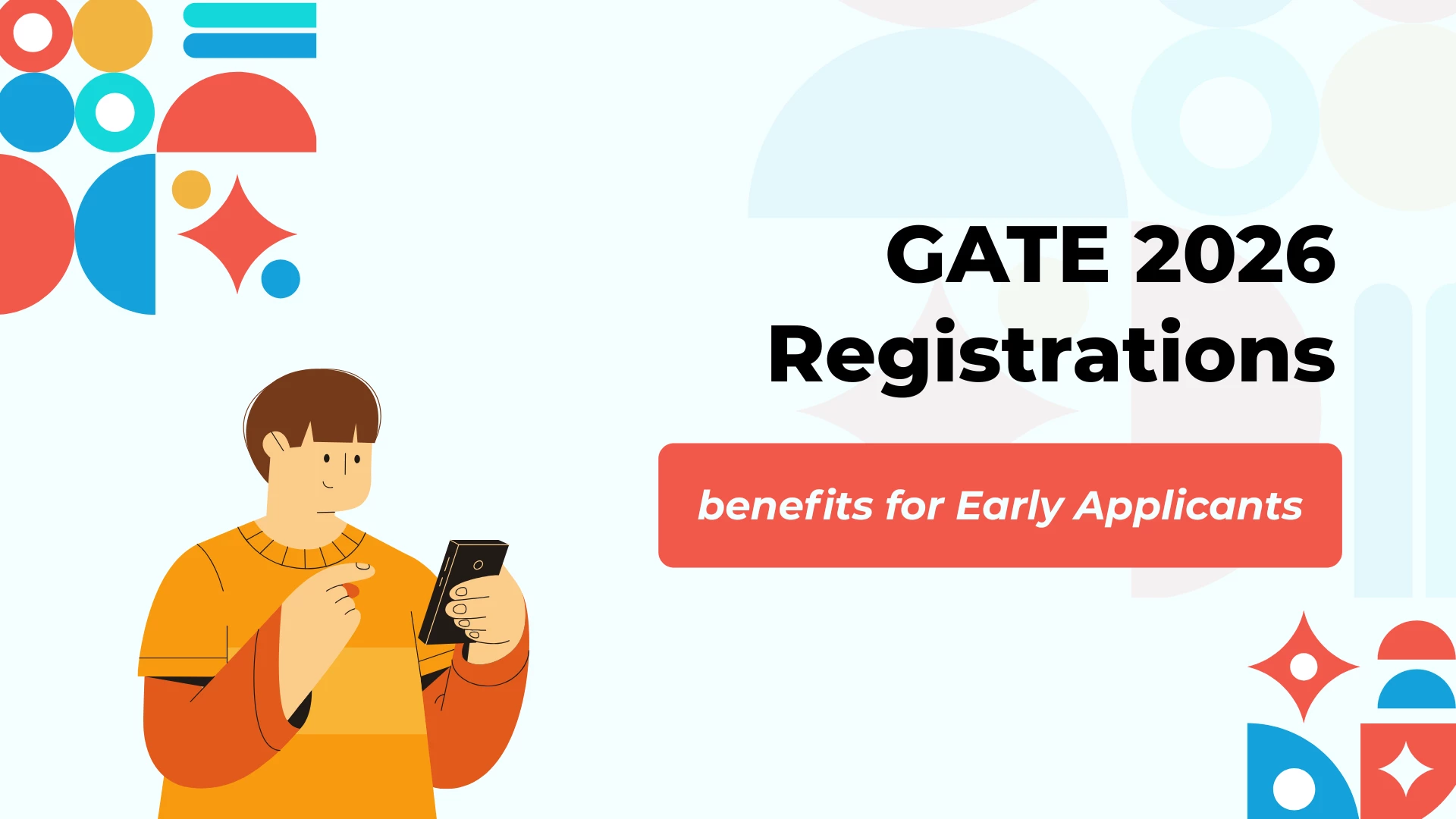 GATE 2026
Registrations

benefits for Early Applicants